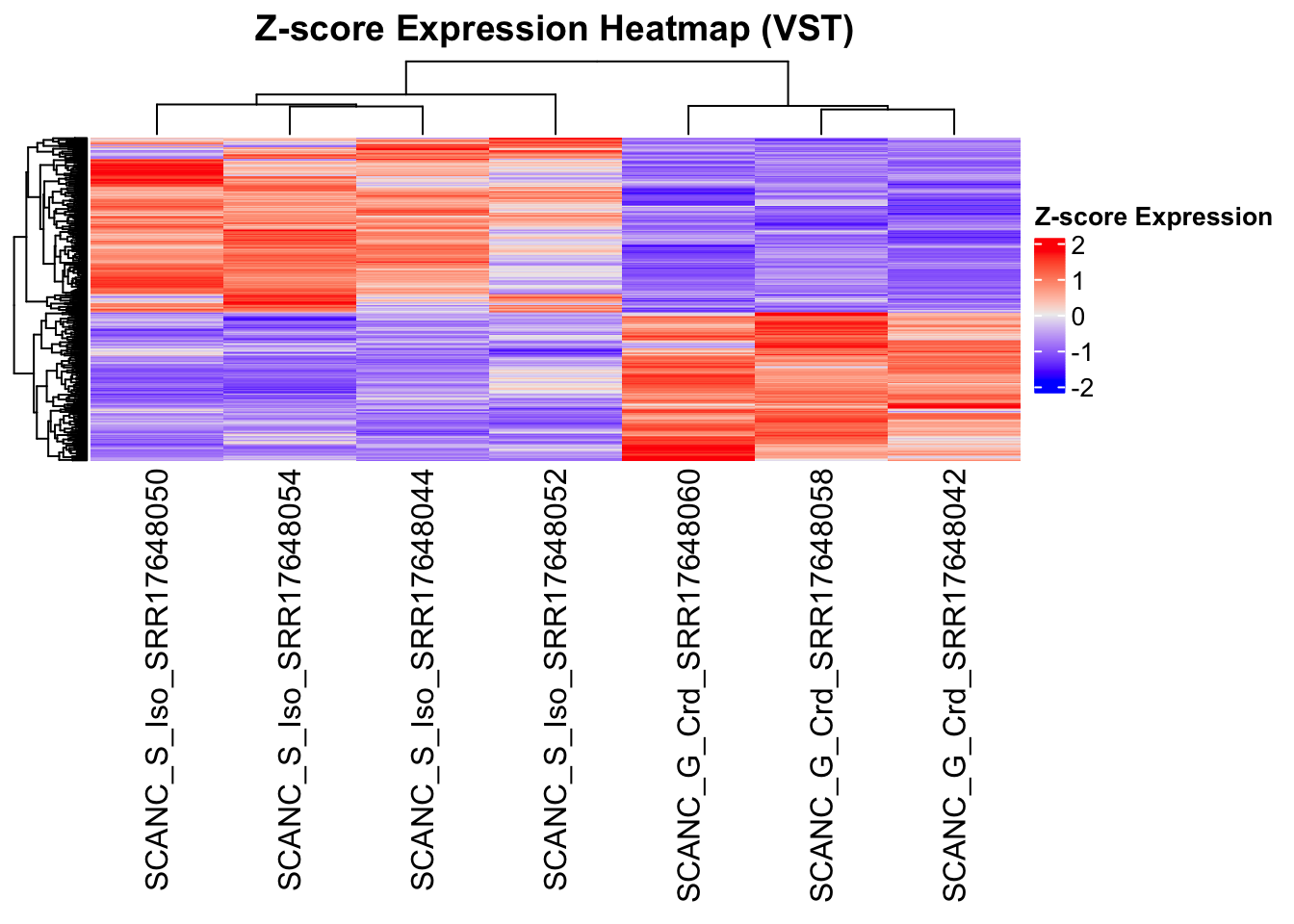 Z-score Expression Heatmap (VST)

Z-score Expression
2
1
0
-1
-2

SCANC_S_Iso_SRR17648050
SCANC_S_Iso_SRR17648054
SCANC_S_Iso_SRR17648044
SCANC_S_Iso_SRR17648052
SCANC_G_Crd_SRR17648060
SCANC_G_Crd_SRR17648058
SCANC_G_Crd_SRR17648042